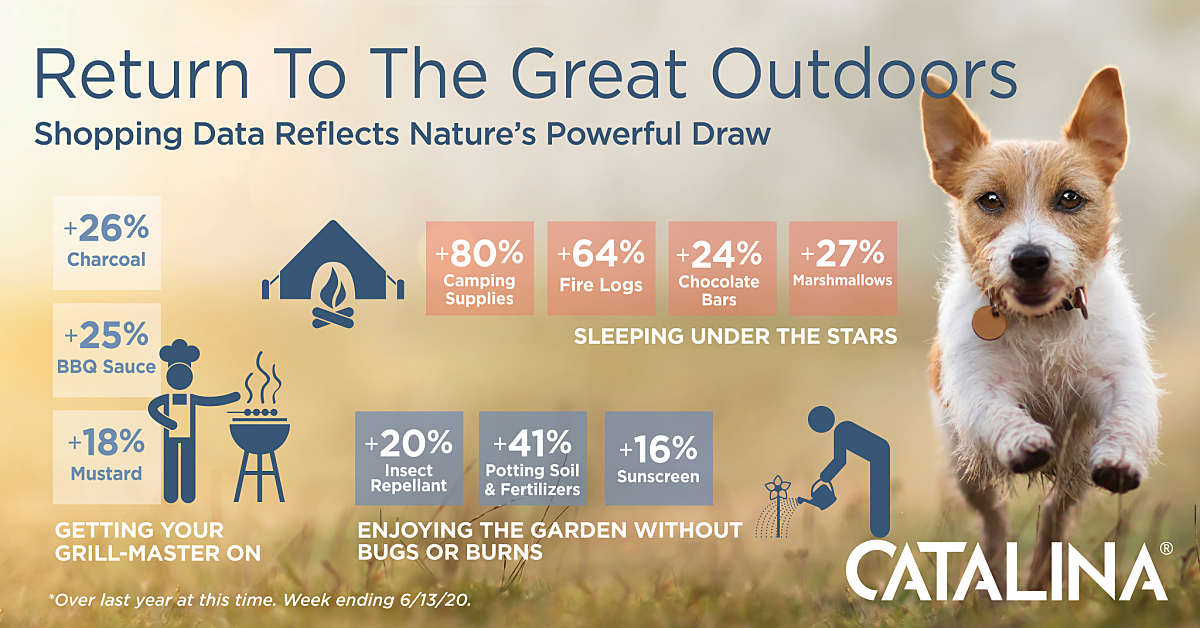 Return To The Great Outdoors
Shopping Data Reflects Nature's Powerful Draw

+26%
Charcoal

+25%
BBQ Sauce

+18%
Mustard

GETTING YOUR GRILL-MASTER ON

+80%
Camping Supplies

+64%
Fire Logs

+24%
Chocolate Bars

+27%
Marshmallows

SLEEPING UNDER THE STARS

+20%
Insect Repellant

+41%
Potting Soil & Fertilizers

+16%
Sunscreen

ENJOYING THE GARDEN WITHOUT BUGS OR BURNS

CATALINA®

*Over last year at this time. Week ending 6/13/20.